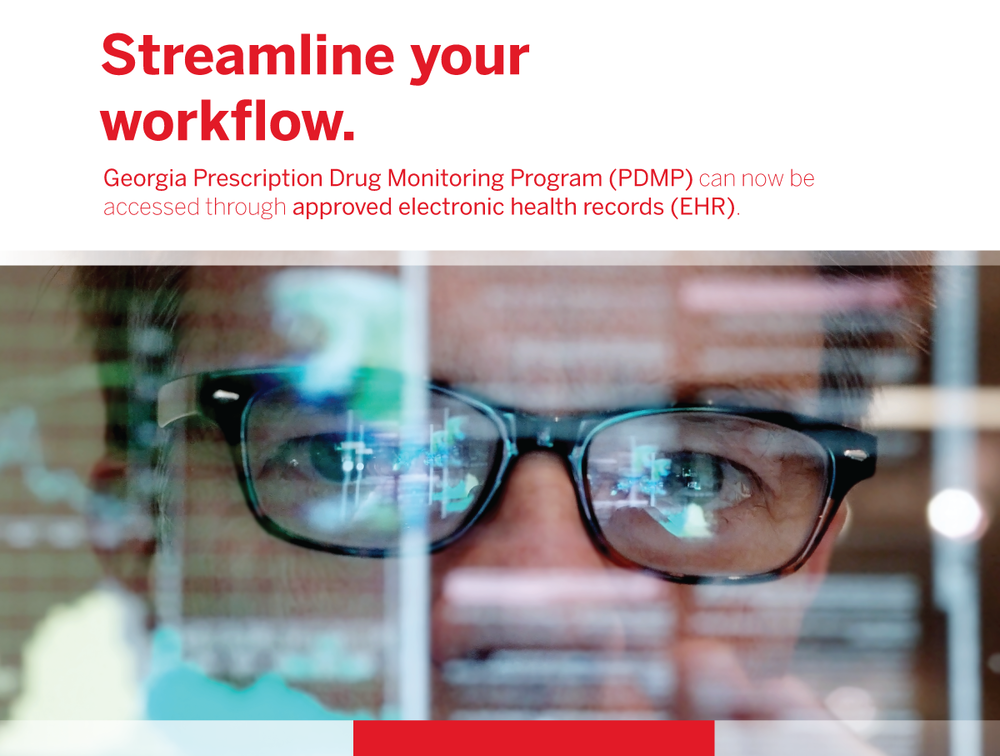 Streamline your workflow.

Georgia Prescription Drug Monitoring Program (PDMP) can now be accessed through approved electronic health records (EHR).